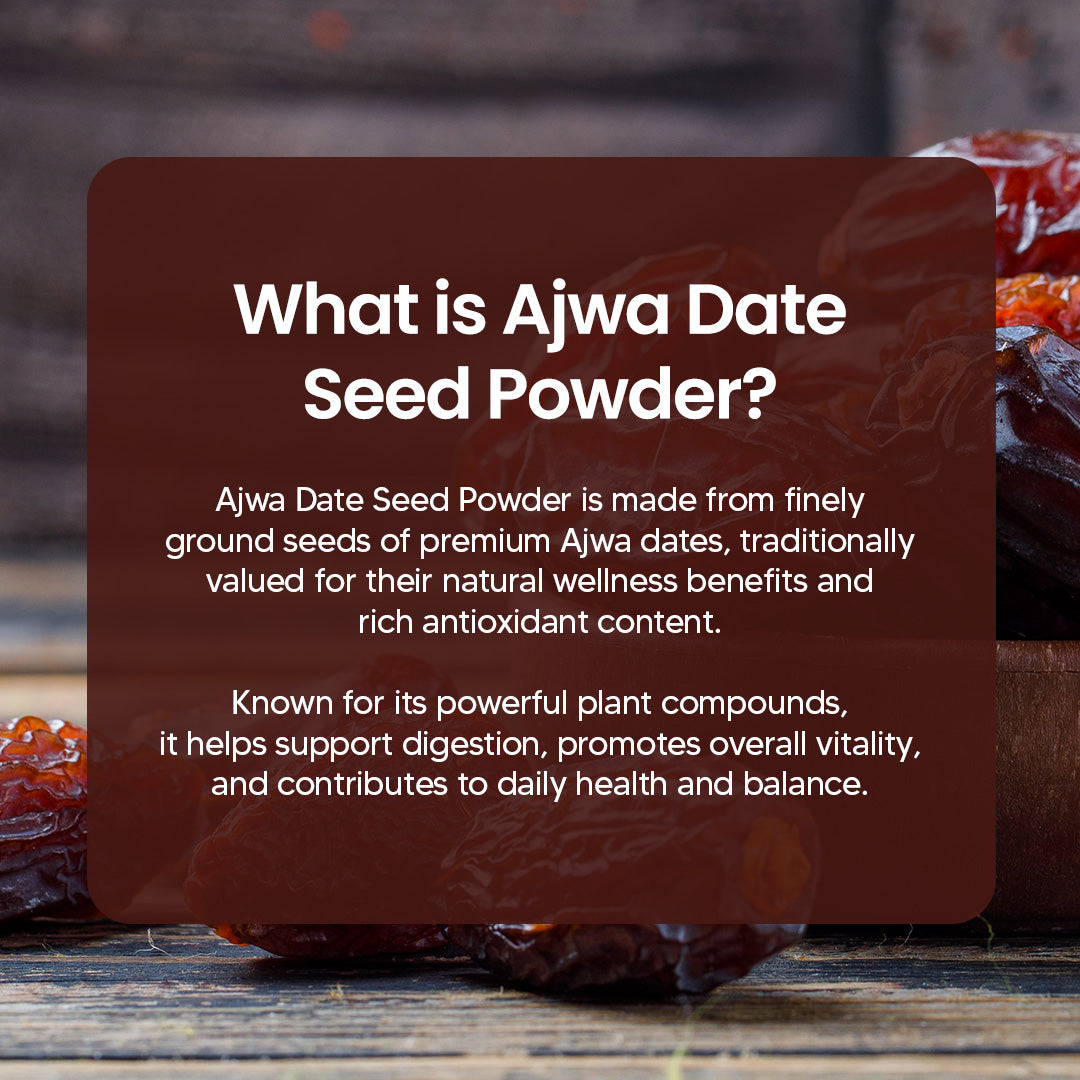 What is Ajwa Date Seed Powder?

Ajwa Date Seed Powder is made from finely ground seeds of premium Ajwa dates, traditionally valued for their natural wellness benefits and rich antioxidant content.

Known for its powerful plant compounds, it helps support digestion, promotes overall vitality, and contributes to daily health and balance.